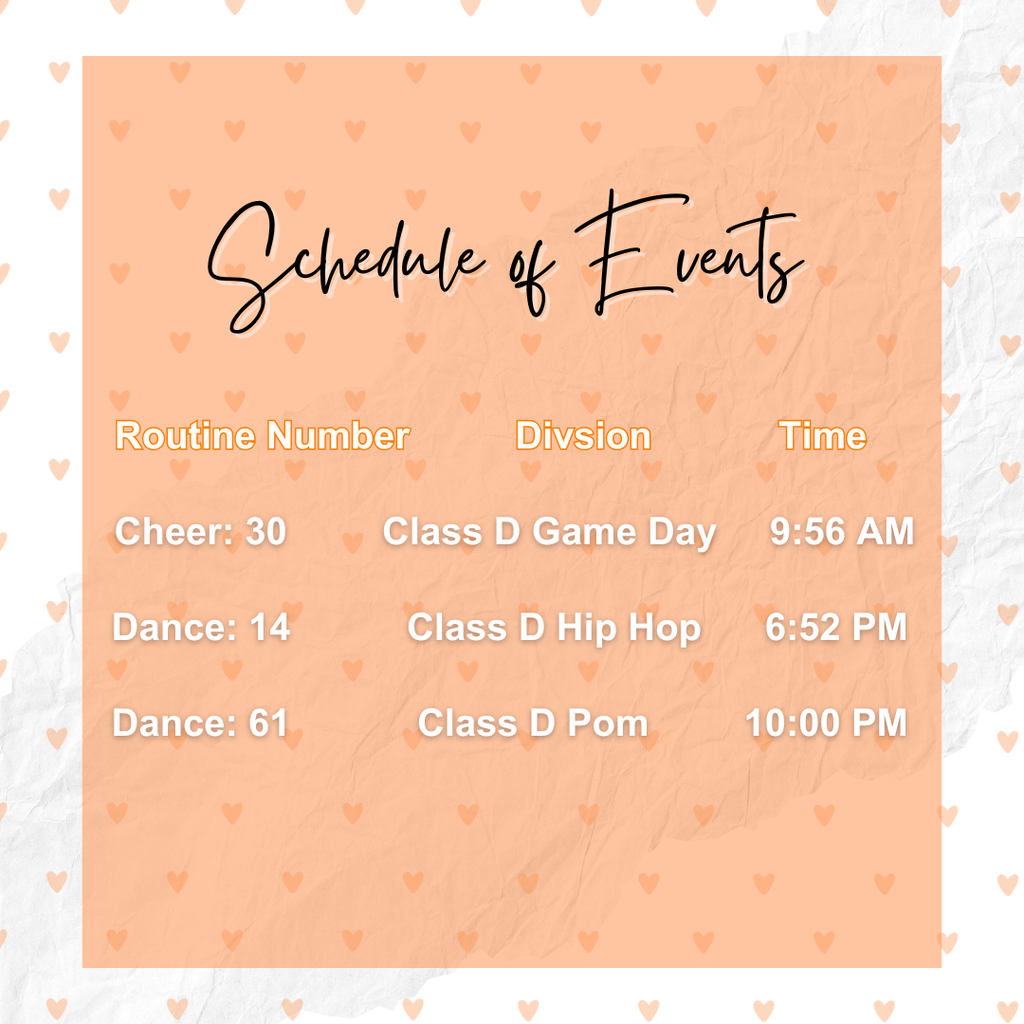 Schedule of Events

| Routine Number | Divsion | Time |
|---|---|---|
| Cheer: 30 | Class D Game Day | 9:56 AM |
| Dance: 14 | Class D Hip Hop | 6:52 PM |
| Dance: 61 | Class D Pom | 10:00 PM |